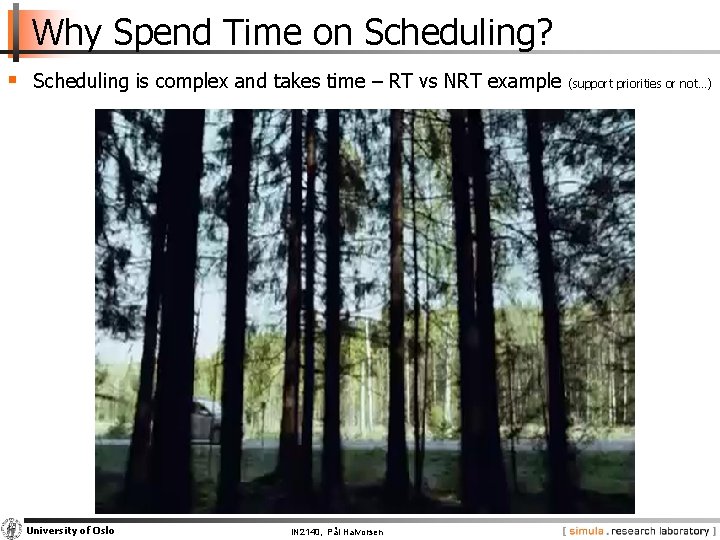 Why Spend Time on Scheduling?

Scheduling is complex and takes time – RT vs NRT example (support priorities or not…)

University of Oslo

IN2140, Pål Halvorsen

[ simula . research laboratory ]